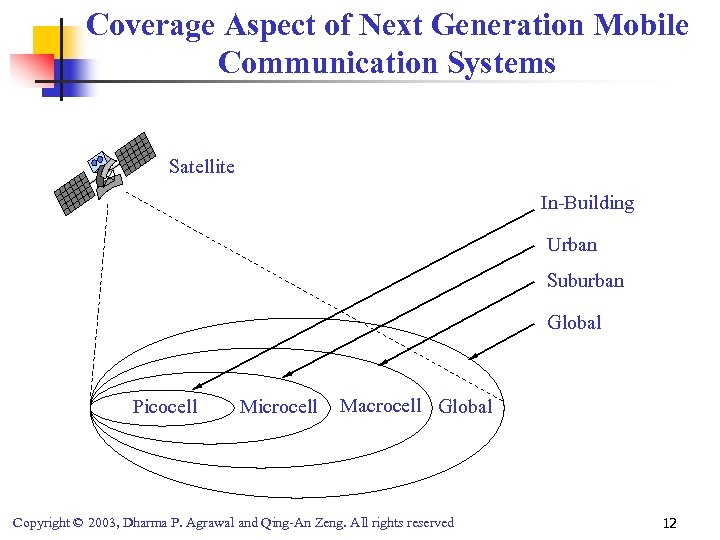 Coverage Aspect of Next Generation Mobile Communication Systems

Satellite

In-Building

Urban

Suburban

Global

Picocell

Microcell

Macrocell

Global

Copyright © 2003, Dharma P. Agrawal and Qing-An Zeng. All rights reserved

12